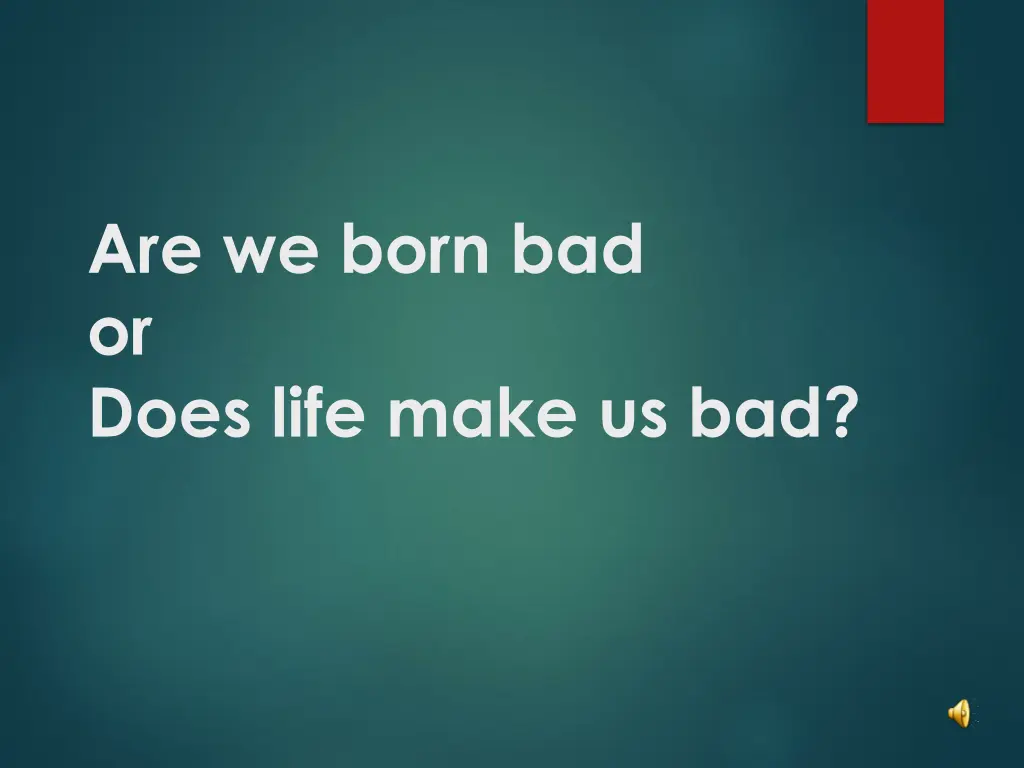 Are we born bad
or
Does life make us bad?